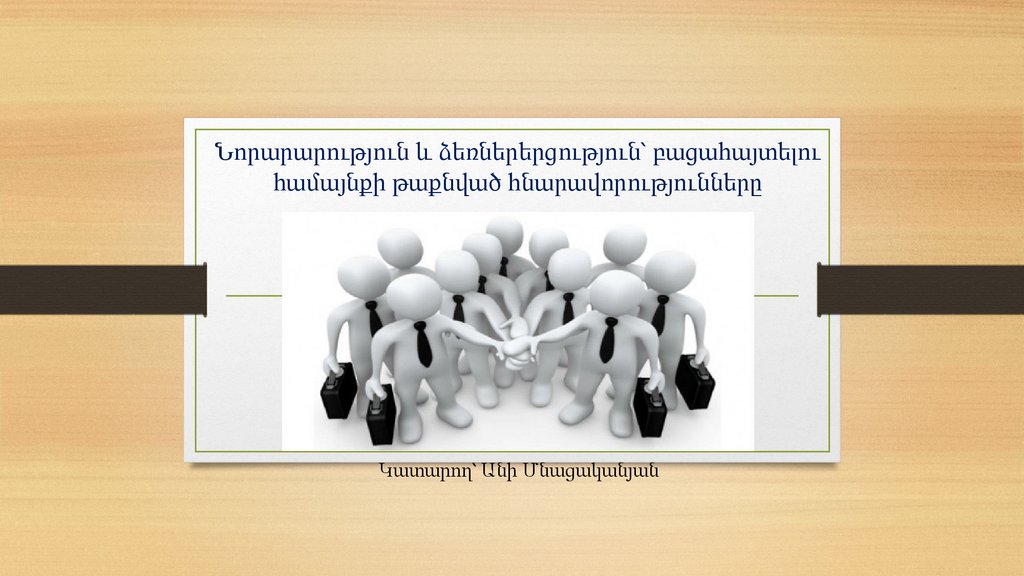 Նորարարություն և ձեռներեցություն՝ բացահայտելու համայնքի թաքնված հնարավորությունները

Կատարող՝ Անի Մնացականյան